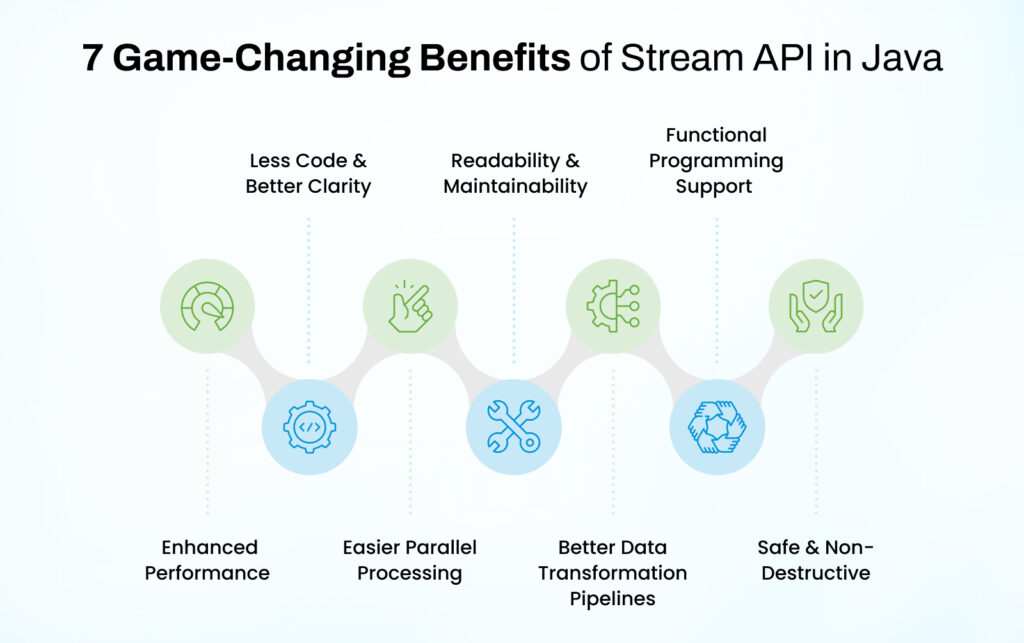 7 Game-Changing Benefits of Stream API in Java

Less Code & Better Clarity

Readability & Maintainability

Functional Programming Support

Enhanced Performance

Easier Parallel Processing

Better Data Transformation Pipelines

Safe & Non-Destructive